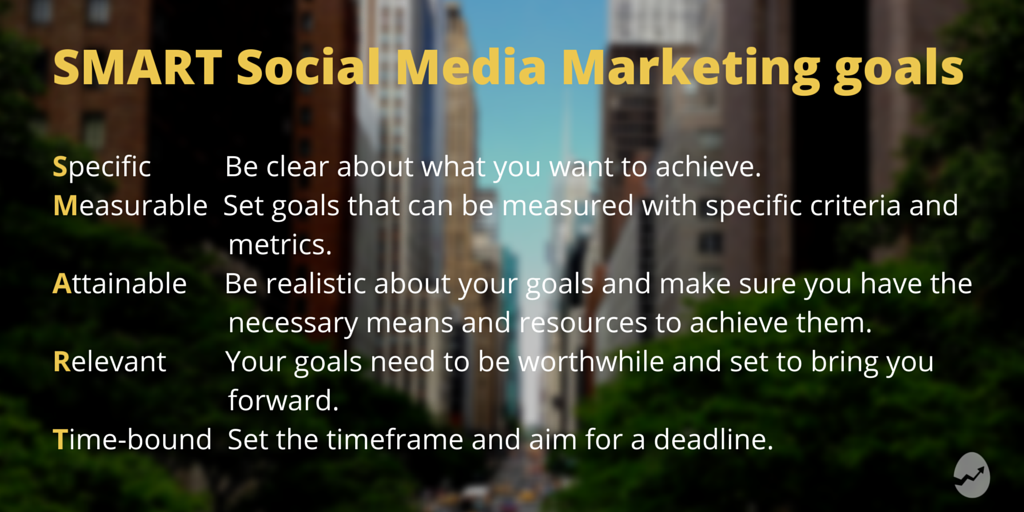 SMART Social Media Marketing goals

Specific Be clear about what you want to achieve.
Measurable Set goals that can be measured with specific criteria and metrics.
Attainable Be realistic about your goals and make sure you have the necessary means and resources to achieve them.
Relevant Your goals need to be worthwhile and set to bring you forward.
Time-bound Set the timeframe and aim for a deadline.